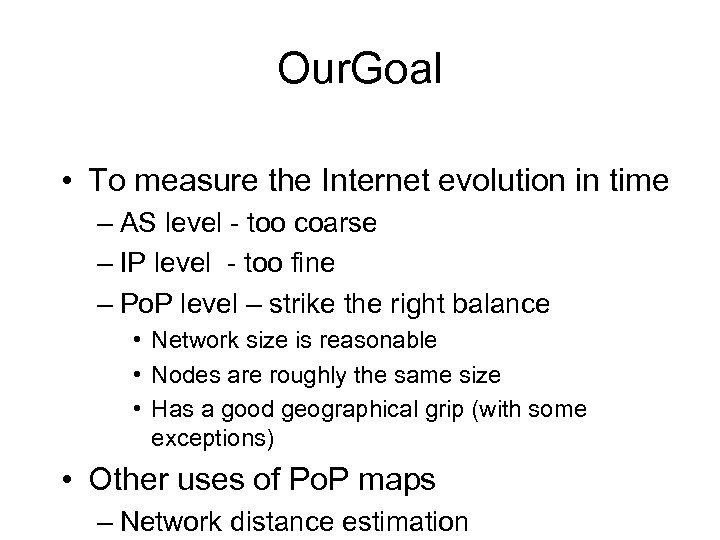 OurGoal

• To measure the Internet evolution in time
– AS level - too coarse
– IP level - too fine
– PoP level – strike the right balance
• Network size is reasonable
• Nodes are roughly the same size
• Has a good geographical grip (with some exceptions)

• Other uses of PoP maps
– Network distance estimation